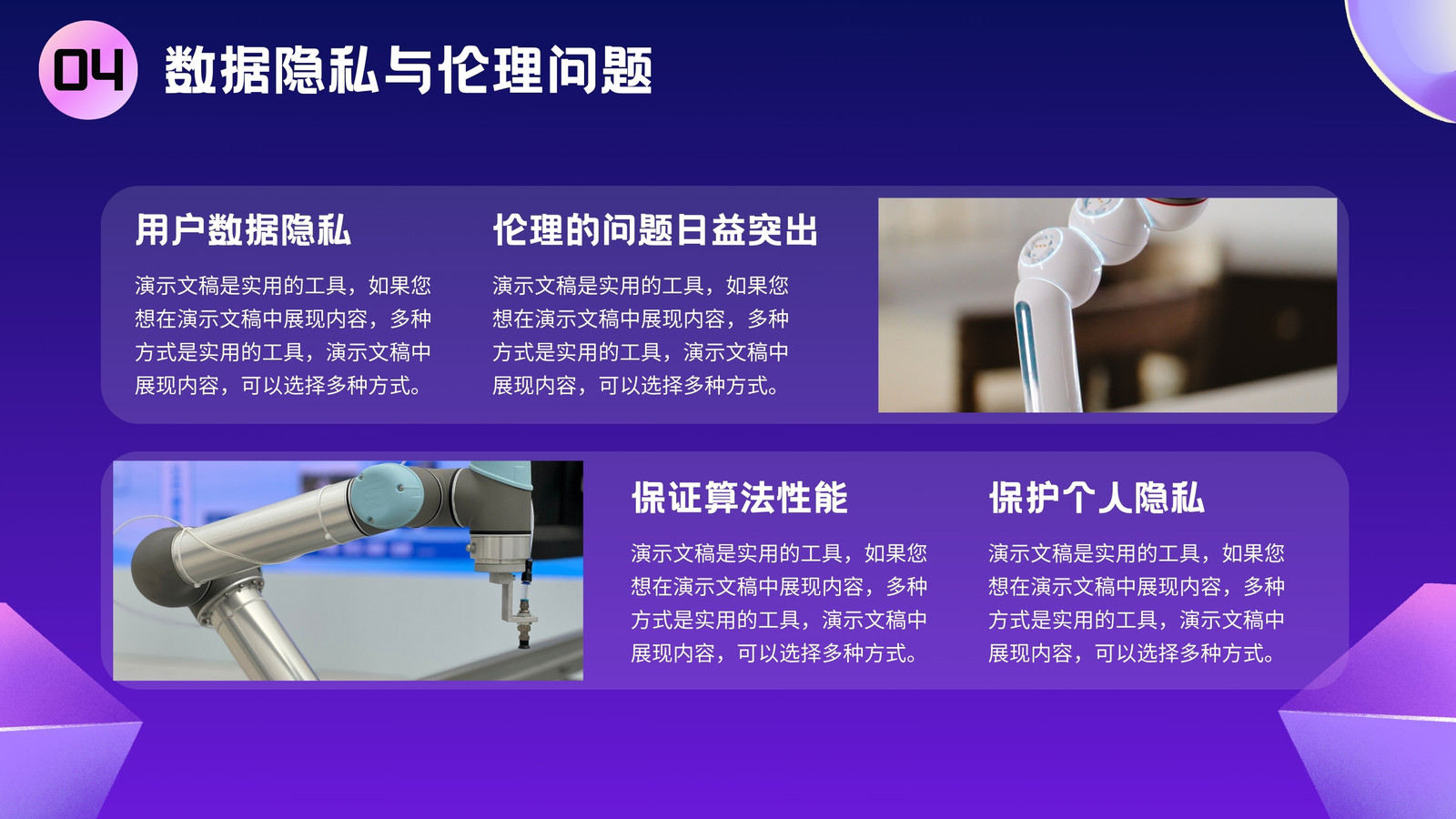 04 数据隐私与伦理问题

用户数据隐私

演示文稿是实用的工具，如果您想在演示文稿中展现内容，多种方式是实用的工具，演示文稿中展现内容，可以选择多种方式。

伦理的问题日益突出

演示文稿是实用的工具，如果您想在演示文稿中展现内容，多种方式是实用的工具，演示文稿中展现内容，可以选择多种方式。

保证算法性能

演示文稿是实用的工具，如果您想在演示文稿中展现内容，多种方式是实用的工具，演示文稿中展现内容，可以选择多种方式。

保护个人隐私

演示文稿是实用的工具，如果您想在演示文稿中展现内容，多种方式是实用的工具，演示文稿中展现内容，可以选择多种方式。